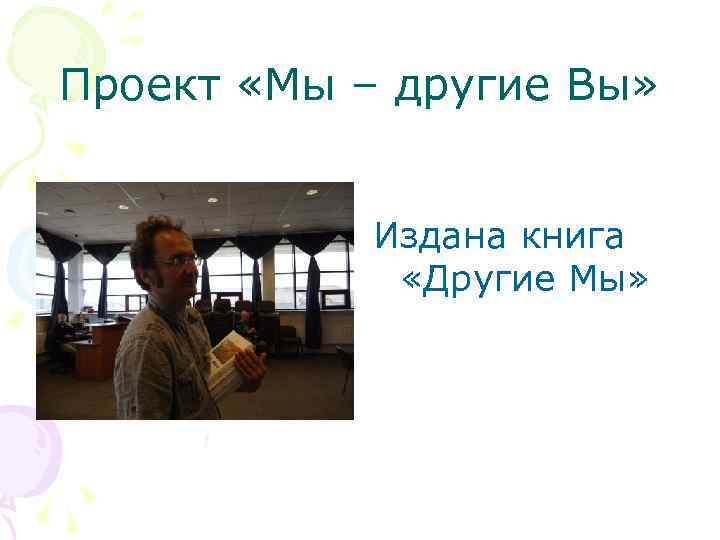 Проект «Мы – другие Вы»

Издана книга «Другие Мы»